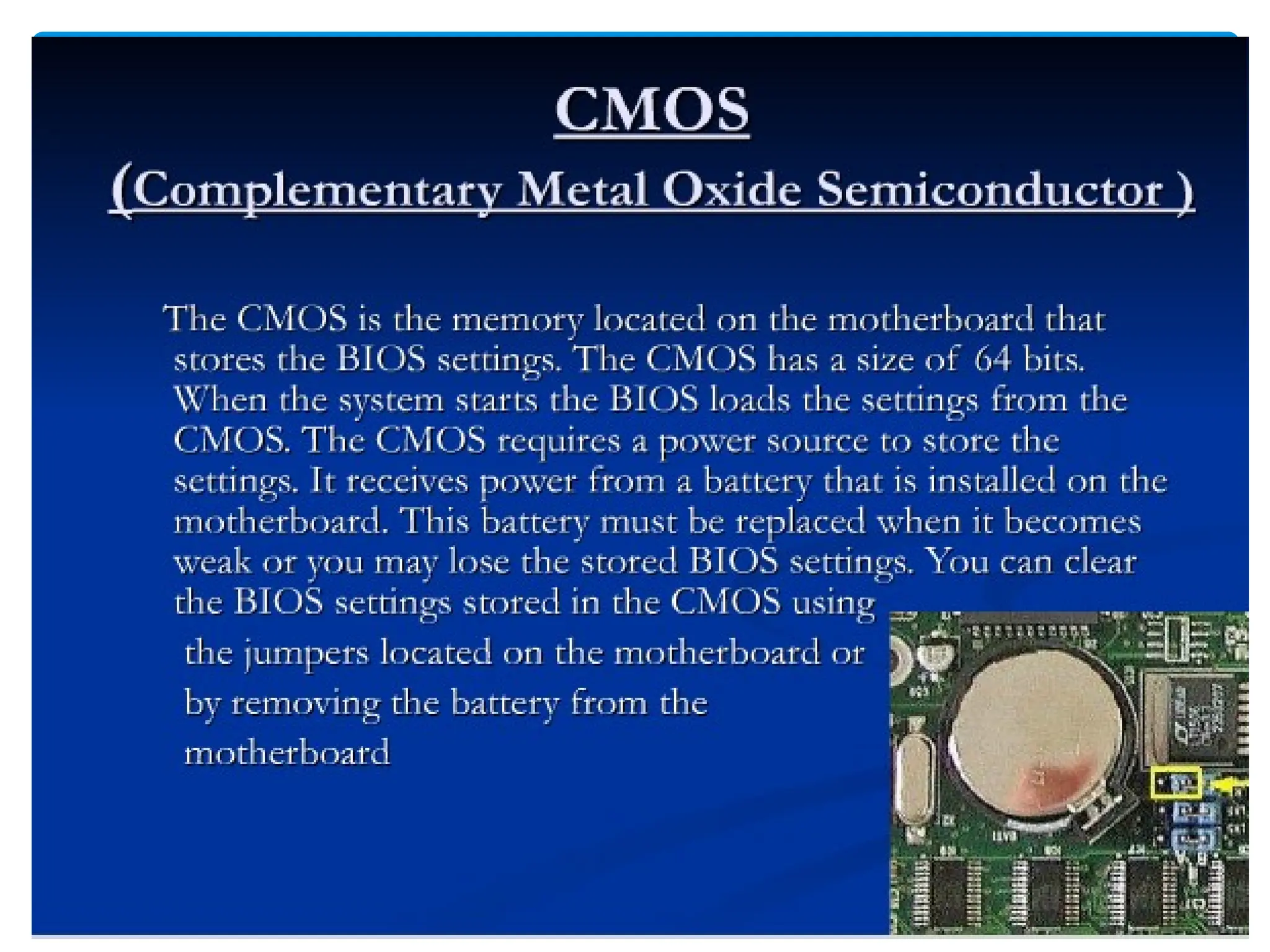 CMOS

(Complementary Metal Oxide Semiconductor )

The CMOS is the memory located on the motherboard that stores the BIOS settings. The CMOS has a size of 64 bits. When the system starts the BIOS loads the settings from the CMOS. The CMOS requires a power source to store the settings. It receives power from a battery that is installed on the motherboard. This battery must be replaced when it becomes weak or you may lose the stored BIOS settings. You can clear the BIOS settings stored in the CMOS using the jumpers located on the motherboard or by removing the battery from the motherboard